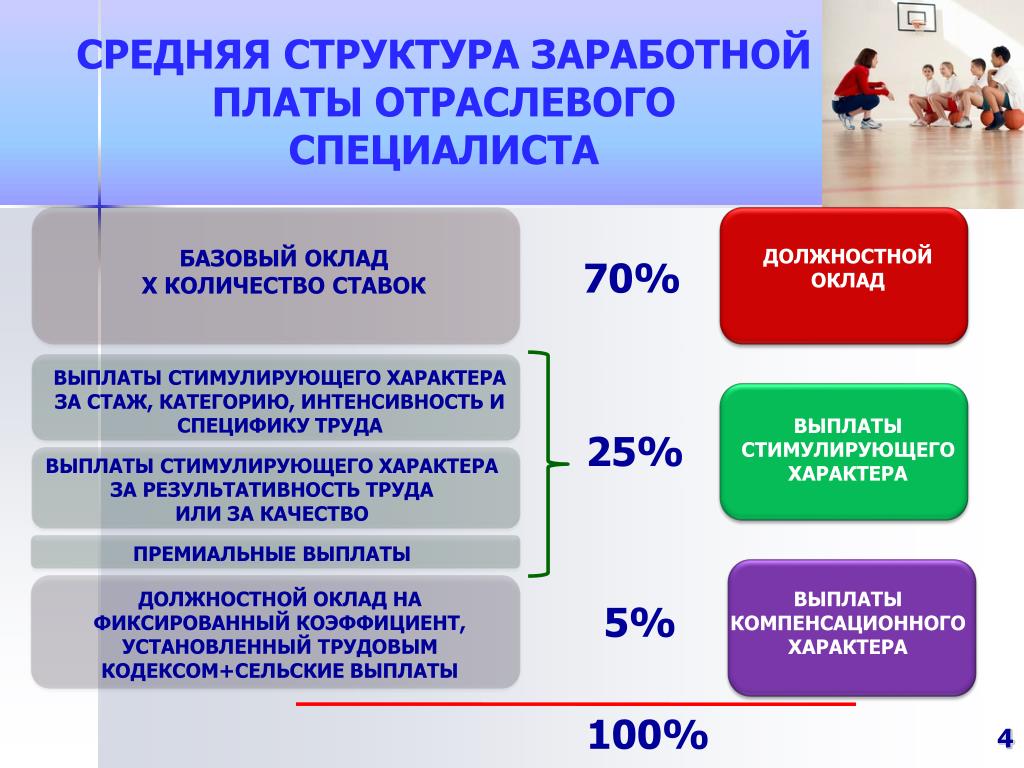 СРЕДНЯЯ СТРУКТУРА ЗАРАБОТНОЙ ПЛАТЫ ОТРАСЛЕВОГО СПЕЦИАЛИСТА

БАЗОВЫЙ ОКЛАД
Х КОЛИЧЕСТВО СТАВОК

70%

ДОЛЖНОСТНОЙ ОКЛАД

ВЫПЛАТЫ СТИМУЛИРУЮЩЕГО ХАРАКТЕРА ЗА СТАЖ, КАТЕГОРИЮ, ИНТЕНСИВНОСТЬ И СПЕЦИФИКУ ТРУДА

ВЫПЛАТЫ СТИМУЛИРУЮЩЕГО ХАРАКТЕРА ЗА РЕЗУЛЬТАТИВНОСТЬ ТРУДА
ИЛИ ЗА КАЧЕСТВО

ПРЕМИАЛЬНЫЕ ВЫПЛАТЫ

25%

ВЫПЛАТЫ СТИМУЛИРУЮЩЕГО ХАРАКТЕРА

ДОЛЖНОСТНОЙ ОКЛАД НА ФИКСИРОВАННЫЙ КОЭФФИЦИЕНТ, УСТАНОВЛЕННЫЙ ТРУДОВЫМ КОДЕКСОМ+СЕЛЬСКИЕ ВЫПЛАТЫ

5%

ВЫПЛАТЫ КОМПЕНСАЦИОННОГО ХАРАКТЕРА

100%

4